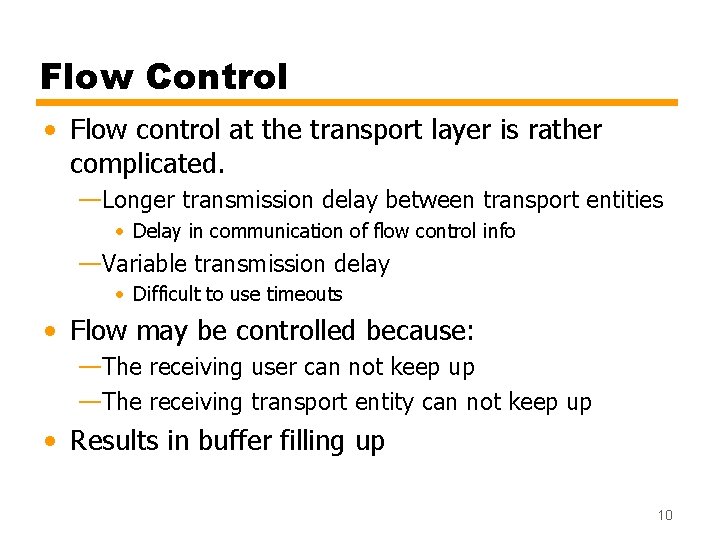 Flow Control

• Flow control at the transport layer is rather complicated.
—Longer transmission delay between transport entities
• Delay in communication of flow control info
—Variable transmission delay
• Difficult to use timeouts

• Flow may be controlled because:
—The receiving user can not keep up
—The receiving transport entity can not keep up

• Results in buffer filling up

10